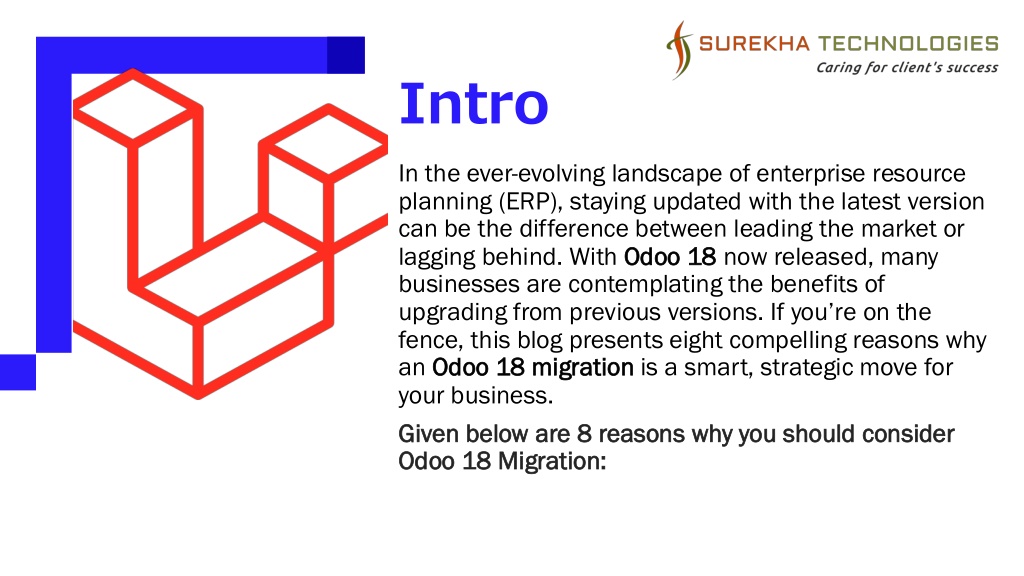 SUREKHA TECHNOLOGIES
Caring for client's success

Intro

In the ever-evolving landscape of enterprise resource planning (ERP), staying updated with the latest version can be the difference between leading the market or lagging behind. With Odoo 18 now released, many businesses are contemplating the benefits of upgrading from previous versions. If you're on the fence, this blog presents eight compelling reasons why an Odoo 18 migration is a smart, strategic move for your business.

Given below are 8 reasons why you should consider Odoo 18 Migration: